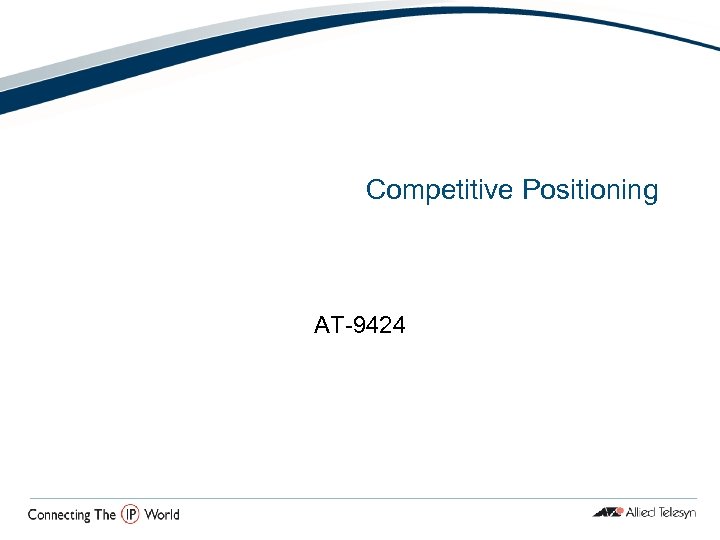 Competitive Positioning

AT-9424

Connecting The IP World

Allied Telesyn